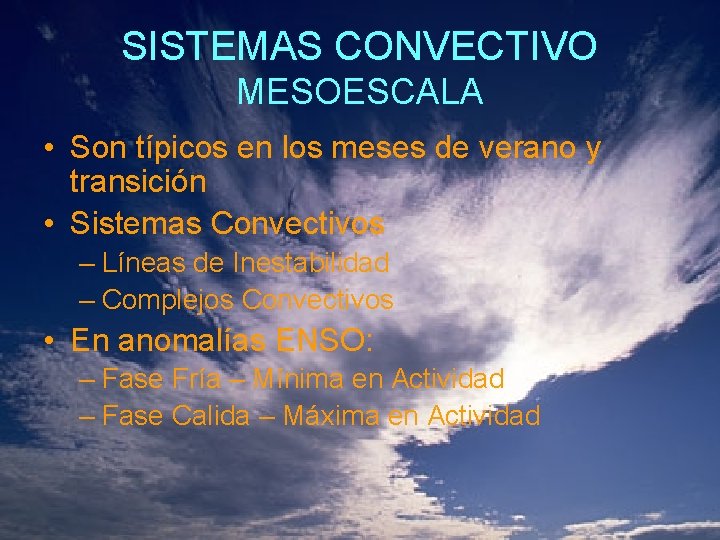 SISTEMAS CONVECTIVO
MESOESCALA

• Son típicos en los meses de verano y transición
• Sistemas Convectivos
– Líneas de Inestabilidad
– Complejos Convectivos
• En anomalías ENSO:
– Fase Fría – Mínima en Actividad
– Fase Calida – Máxima en Actividad